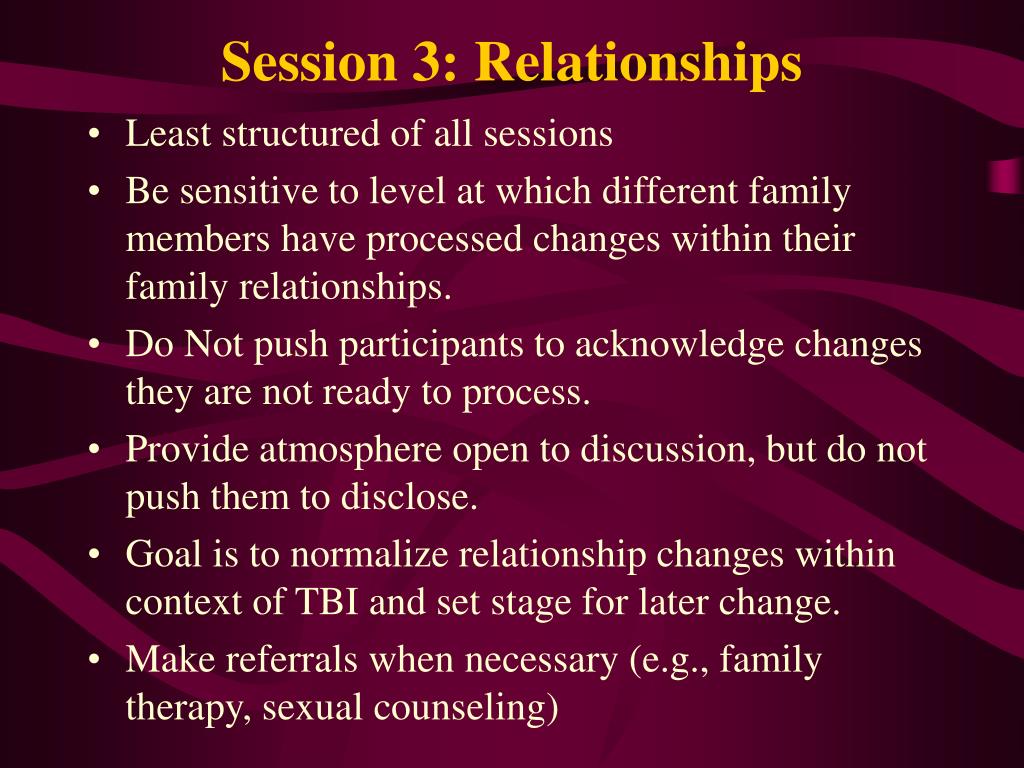 Session 3: Relationships

• Least structured of all sessions
• Be sensitive to level at which different family members have processed changes within their family relationships.
• Do Not push participants to acknowledge changes they are not ready to process.
• Provide atmosphere open to discussion, but do not push them to disclose.
• Goal is to normalize relationship changes within context of TBI and set stage for later change.
• Make referrals when necessary (e.g., family therapy, sexual counseling)